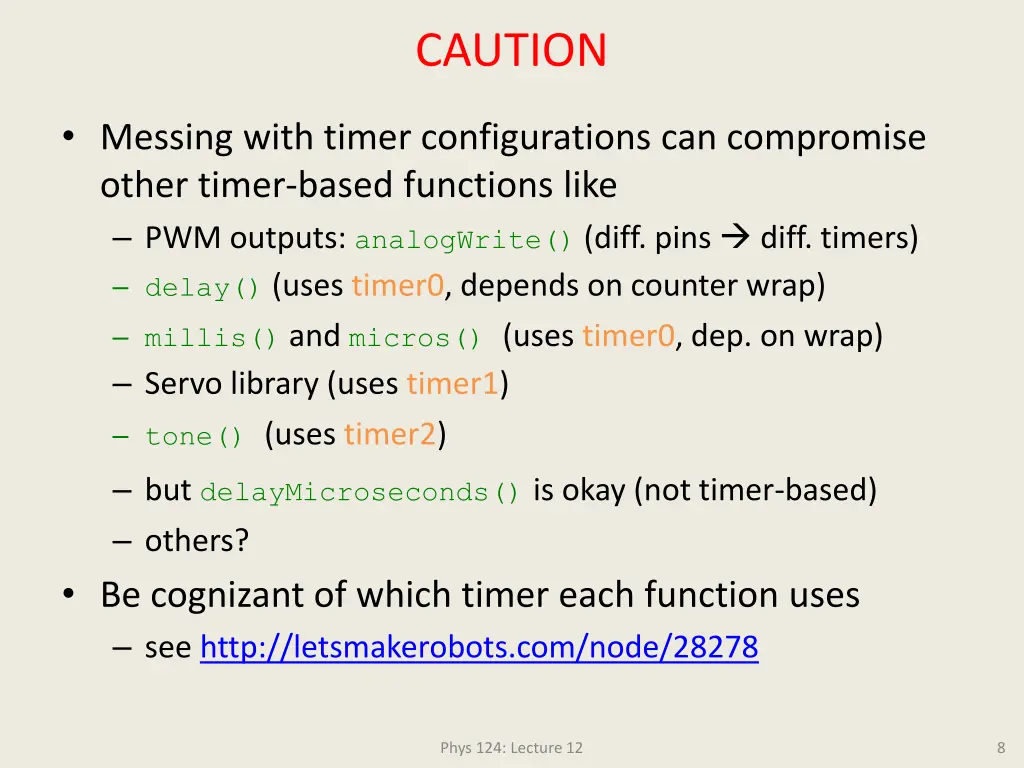 CAUTION

• Messing with timer configurations can compromise other timer-based functions like
– PWM outputs: analogWrite() (diff. pins → diff. timers)
– delay() (uses timer0, depends on counter wrap)
– millis() and micros() (uses timer0, dep. on wrap)
– Servo library (uses timer1)
– tone() (uses timer2)
– but delayMicroseconds() is okay (not timer-based)
– others?
• Be cognizant of which timer each function uses
– see http://letsmakerobots.com/node/28278

Phys 124: Lecture 12

8